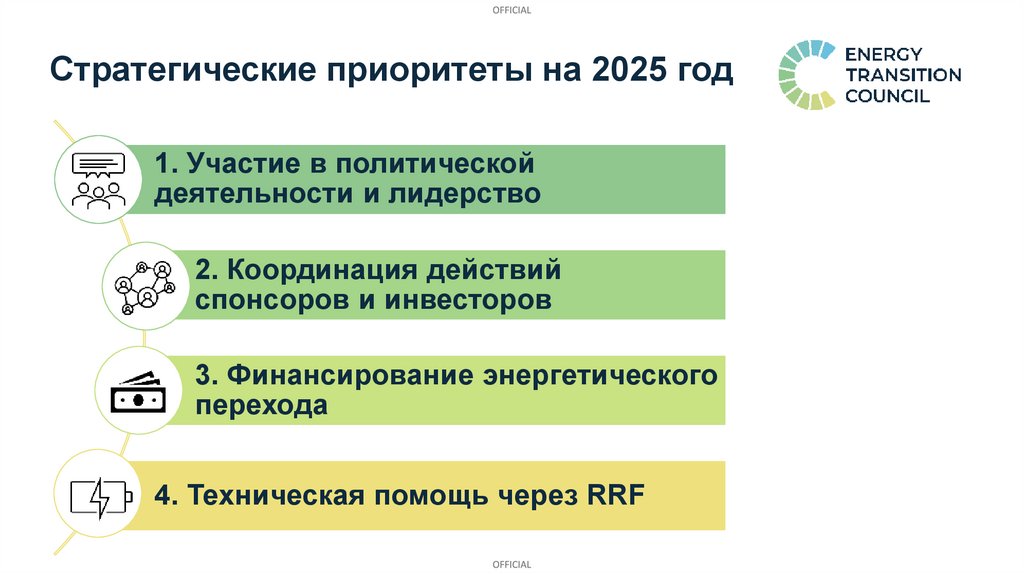 OFFICIAL

Стратегические приоритеты на 2025 год

ENERGY TRANSITION COUNCIL

1. Участие в политической деятельности и лидерство

2. Координация действий спонсоров и инвесторов

3. Финансирование энергетического перехода

4. Техническая помощь через RRF

OFFICIAL